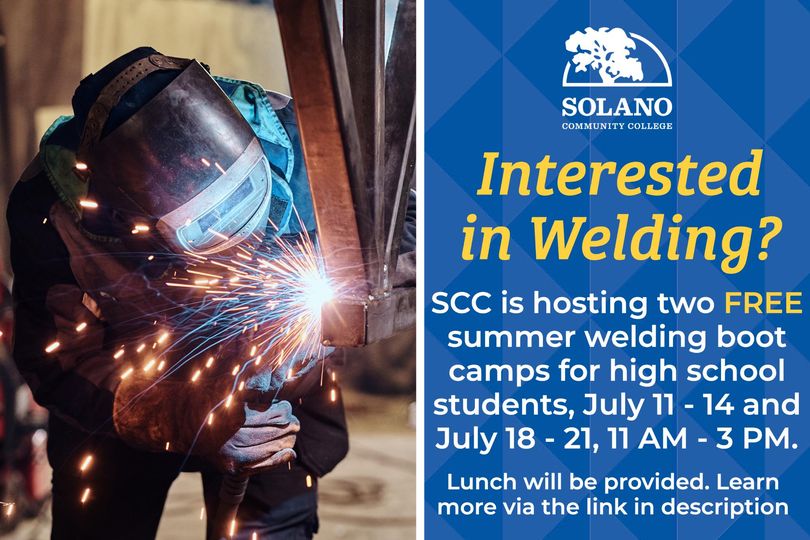 SOLANO
COMMUNITY COLLEGE

Interested in Welding?

SCC is hosting two FREE summer welding boot camps for high school students, July 11 - 14 and July 18 - 21, 11 AM - 3 PM.

Lunch will be provided. Learn more via the link in description